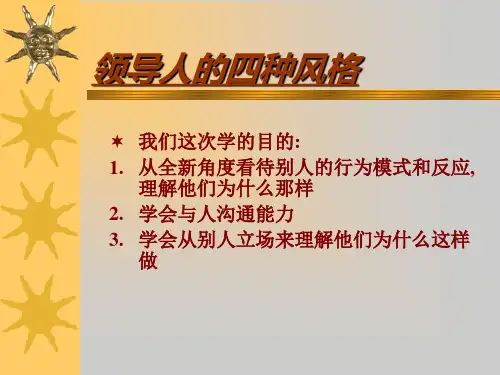 领导人的四种风格

✶ 我们这次学的目的:
1. 从全新角度看待别人的行为模式和反应,理解他们为什么那样
2. 学会与人沟通能力
3. 学会从别人立场来理解他们为什么这样做